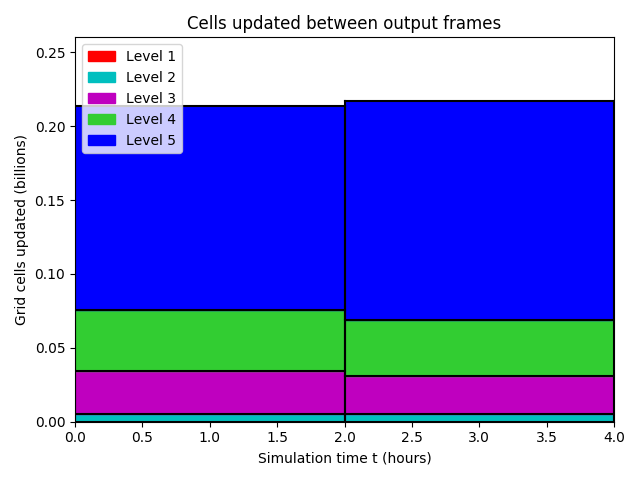 Cells updated between output frames

Level 1
Level 2
Level 3
Level 4
Level 5

Grid cells updated (billions)

0.25
0.20
0.15
0.10
0.05
0.00

0.0 0.5 1.0 1.5 2.0 2.5 3.0 3.5 4.0

Simulation time t (hours)